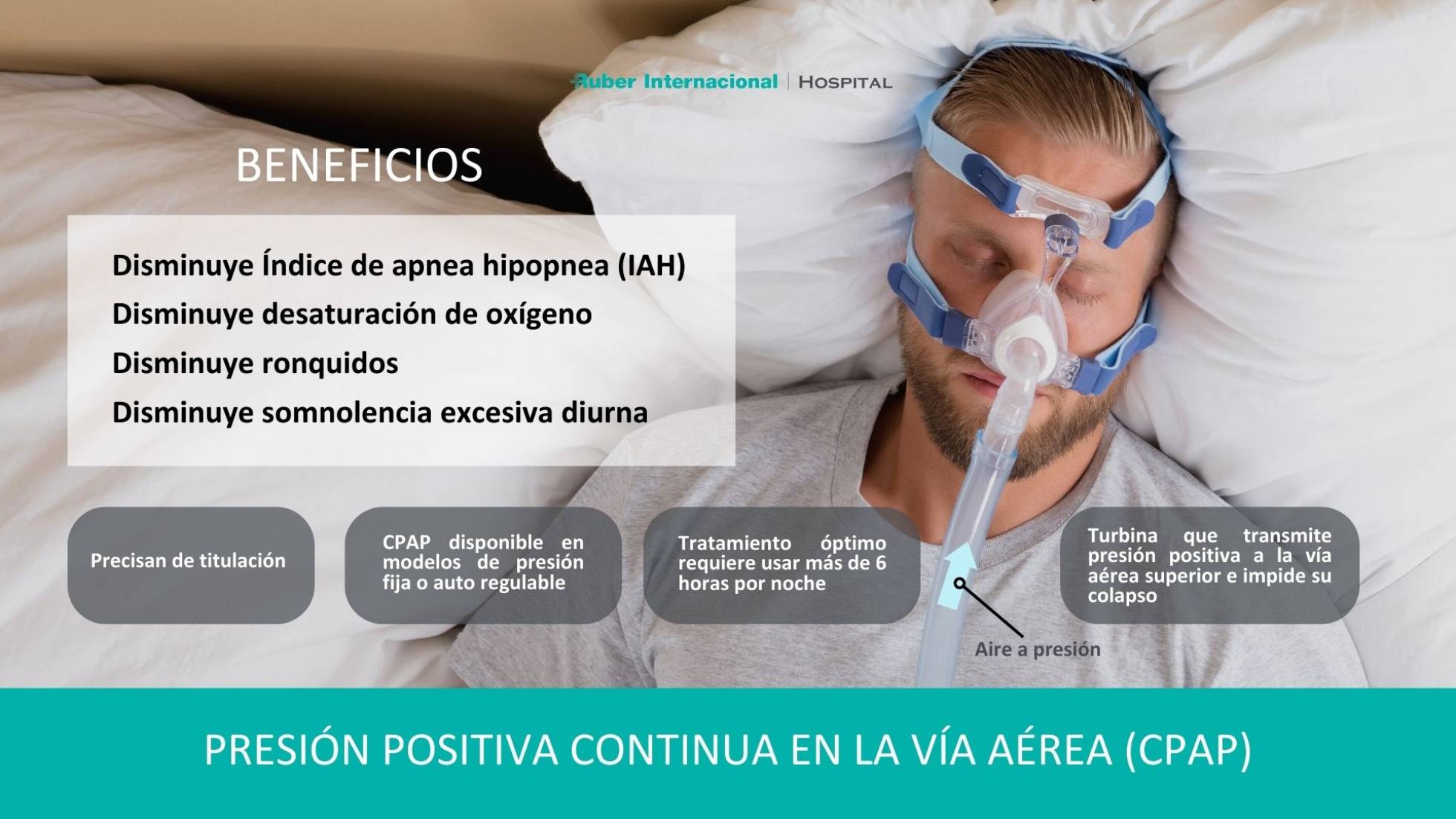 Ruber Internacional | HOSPITAL

BENEFICIOS

Disminuye Índice de apnea hipopnea (IAH)
Disminuye desaturación de oxígeno
Disminuye ronquidos
Disminuye somnolencia excesiva diurna

Precisan de titulación

CPAP disponible en modelos de presión fija o auto regulable

Tratamiento óptimo requiere usar más de 6 horas por noche

Turbina que transmite presión positiva a la vía aérea superior e impide su colapso

Aire a presión

PRESIÓN POSITIVA CONTINUA EN LA VÍA AÉREA (CPAP)